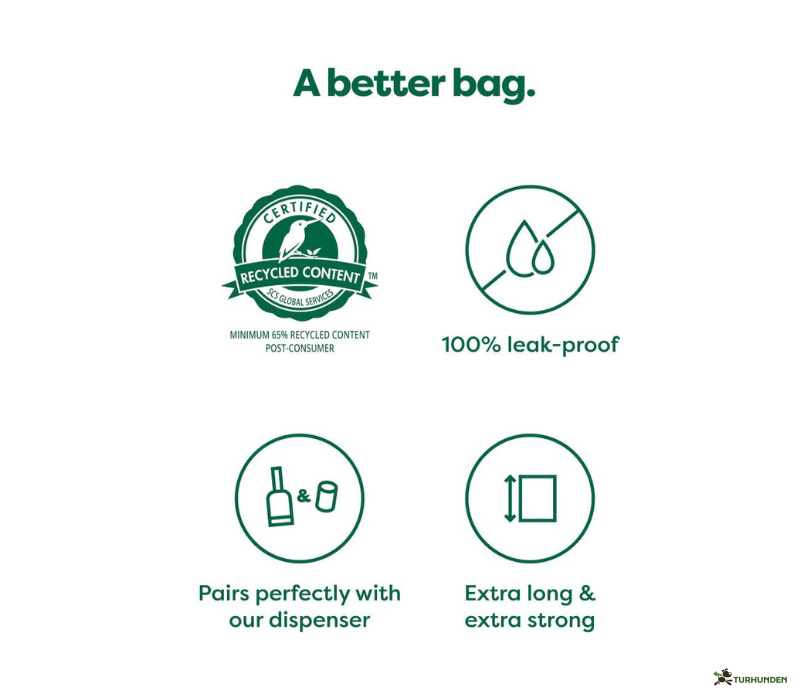 A better bag.

CERTIFIED
RECYCLED CONTENT ™
SCS GLOBAL SERVICES

MINIMUM 65% RECYCLED CONTENT
POST-CONSUMER

100% leak-proof

&

Pairs perfectly with our dispenser

Extra long & extra strong

TURHUNDEN